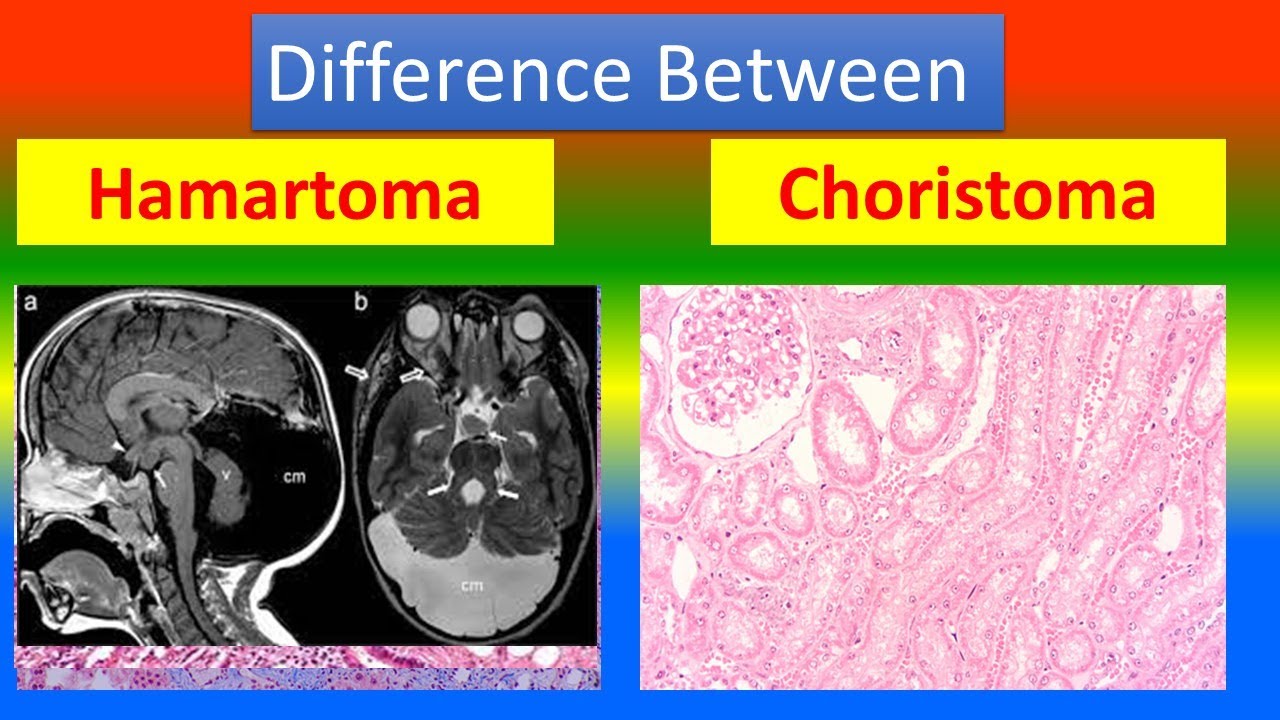 Difference Between

Hamartoma

Choristoma

a

b

v

cm

cm